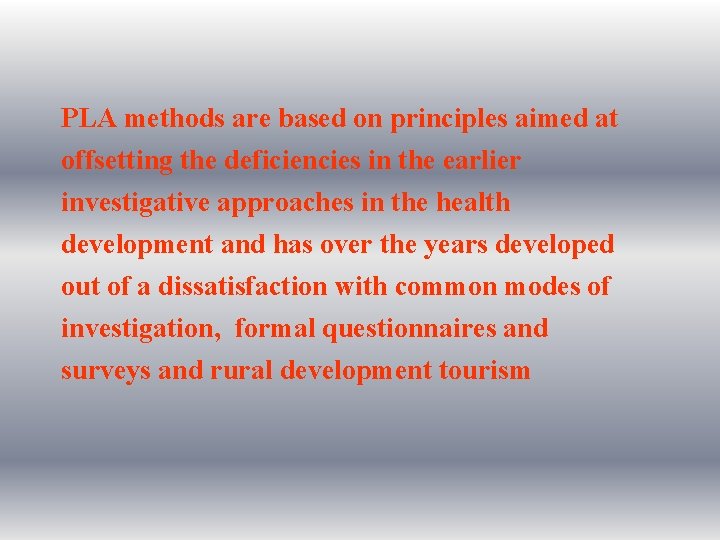 PLA methods are based on principles aimed at offsetting the deficiencies in the earlier investigative approaches in the health development and has over the years developed out of a dissatisfaction with common modes of investigation,  formal questionnaires and surveys and rural development tourism